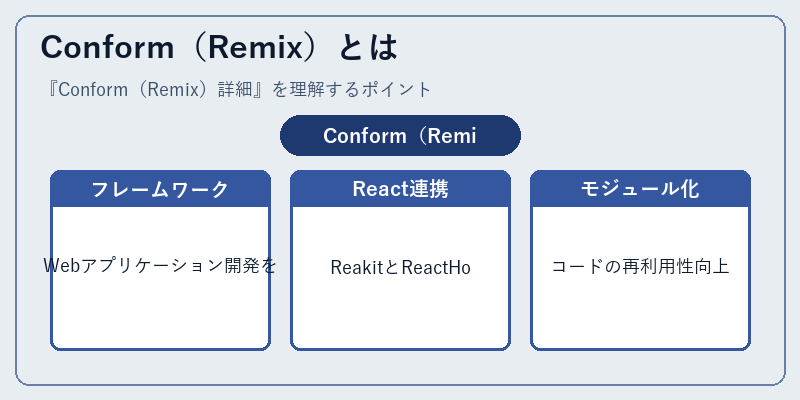 Conform（Remix）とは

『Conform（Remix）詳細』を理解するポイント

Conform（Remi

フレームワーク

Webアプリケーション開発を

React連携

ReakitとReactHo

モジュール化

コードの再利用性向上